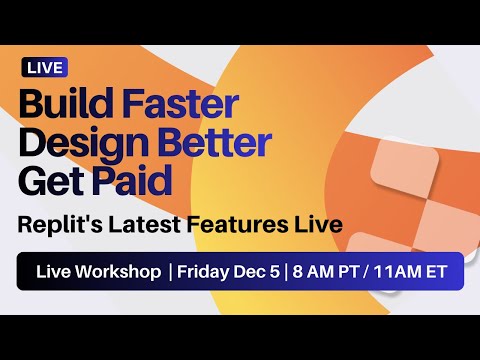 LIVE

Build Faster
Design Better
Get Paid

Replit's Latest Features Live

Live Workshop | Friday Dec 5 | 8 AM PT / 11AM ET